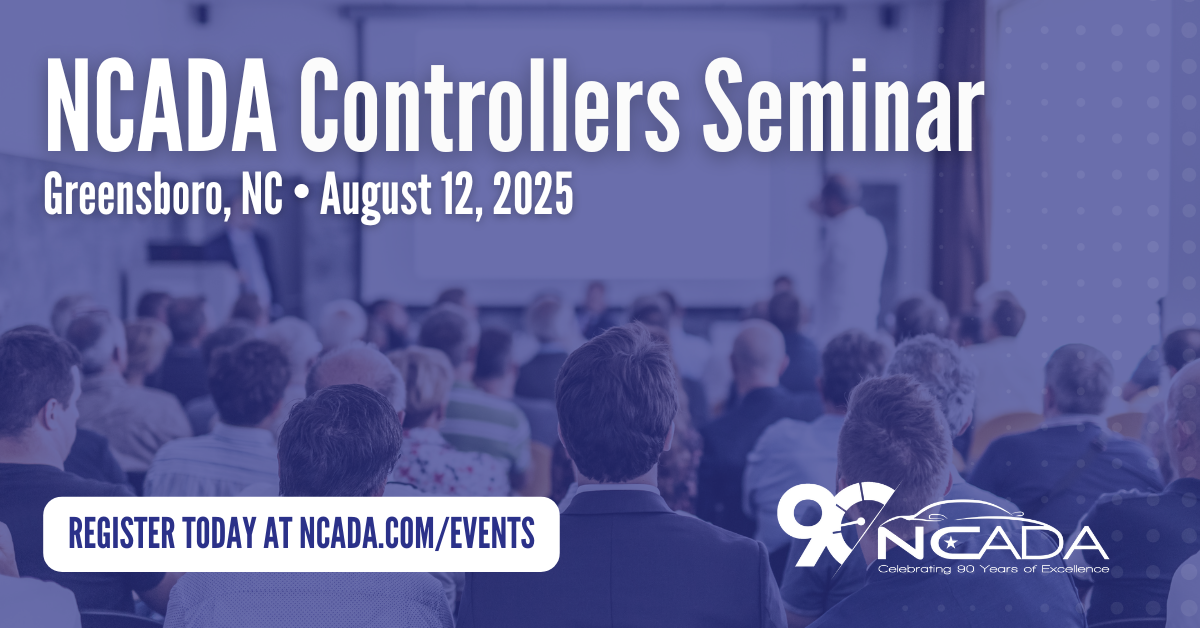 NCADA Controllers Seminar
Greensboro, NC • August 12, 2025

REGISTER TODAY AT NCADA.COM/EVENTS

90 NCADA
Celebrating 90 Years of Excellence